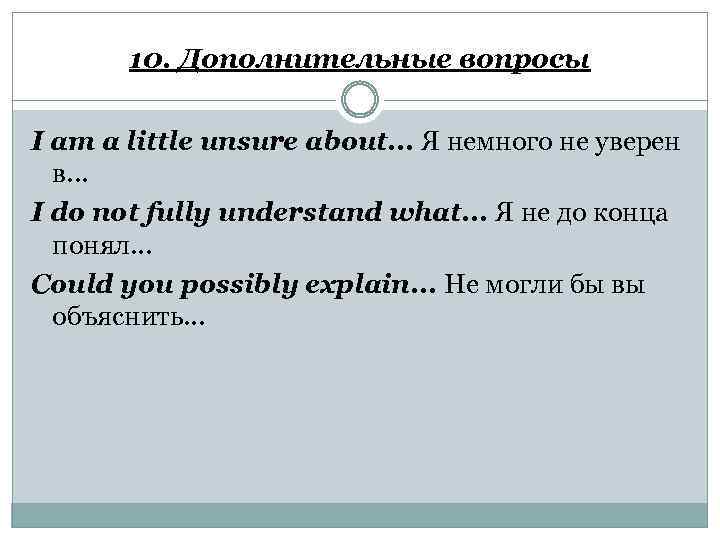 10. Дополнительные вопросы

I am a little unsure about… Я немного не уверен в…

I do not fully understand what… Я не до конца понял…

Could you possibly explain… Не могли бы вы объяснить…